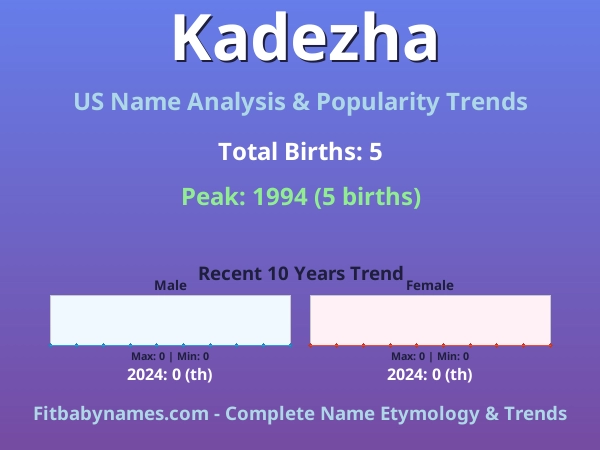 Kadezha

US Name Analysis & Popularity Trends

Total Births: 5

Peak: 1994 (5 births)

Recent 10 Years Trend

Male

Max: 0 | Min: 0

2024: 0 (th)

Female

Max: 0 | Min: 0

2024: 0 (th)

Fitbabynames.com - Complete Name Etymology & Trends